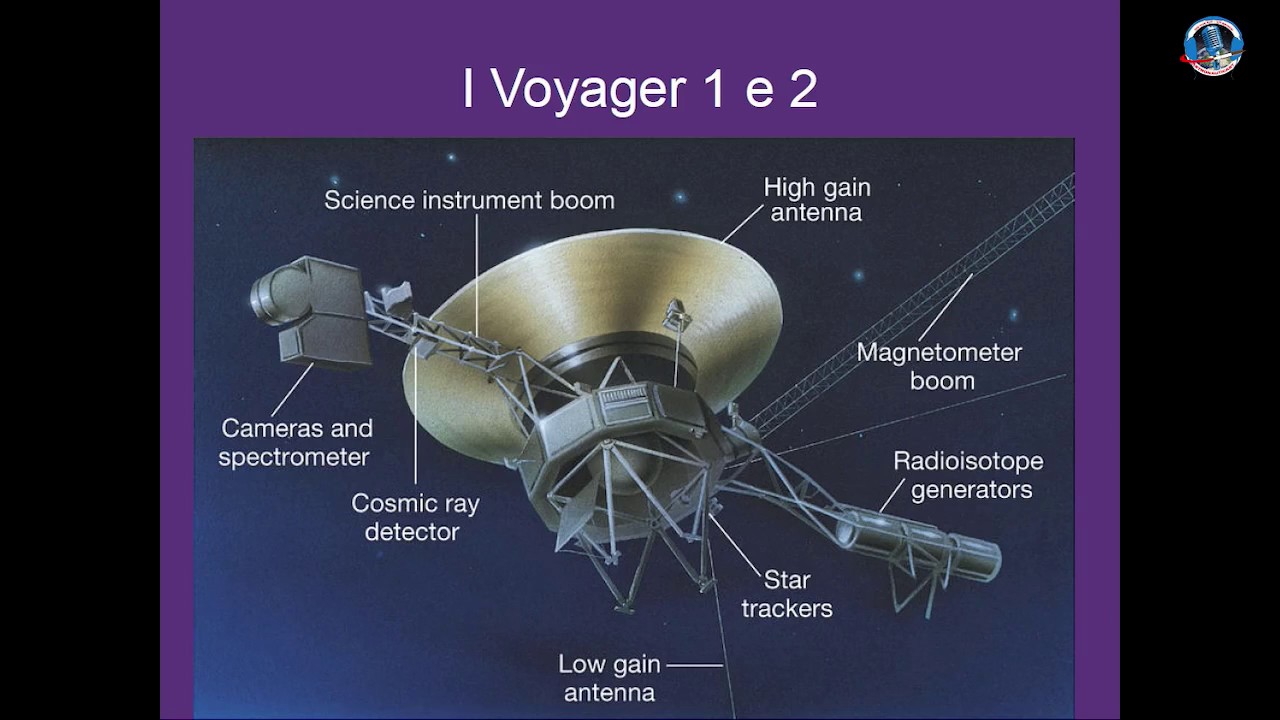 I Voyager 1 e 2

Science instrument boom

High gain antenna

Magnetometer boom

Cameras and spectrometer

Cosmic ray detector

Radioisotope generators

Star trackers

Low gain antenna